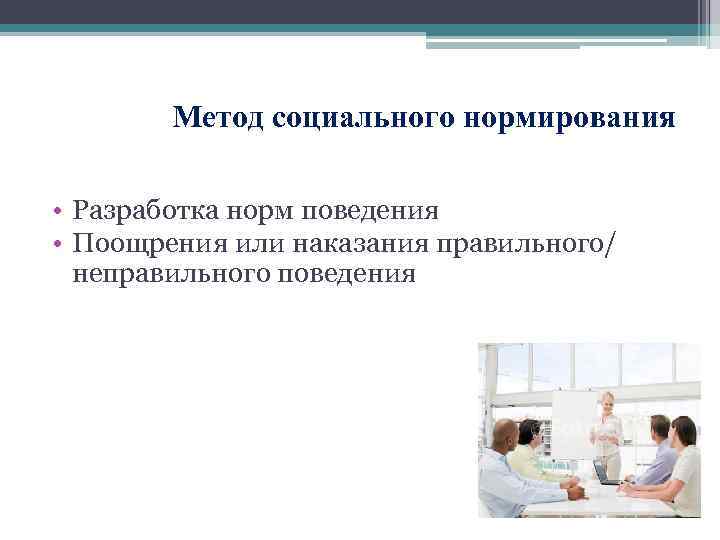 Метод социального нормирования

• Разработка норм поведения
• Поощрения или наказания правильного/ неправильного поведения